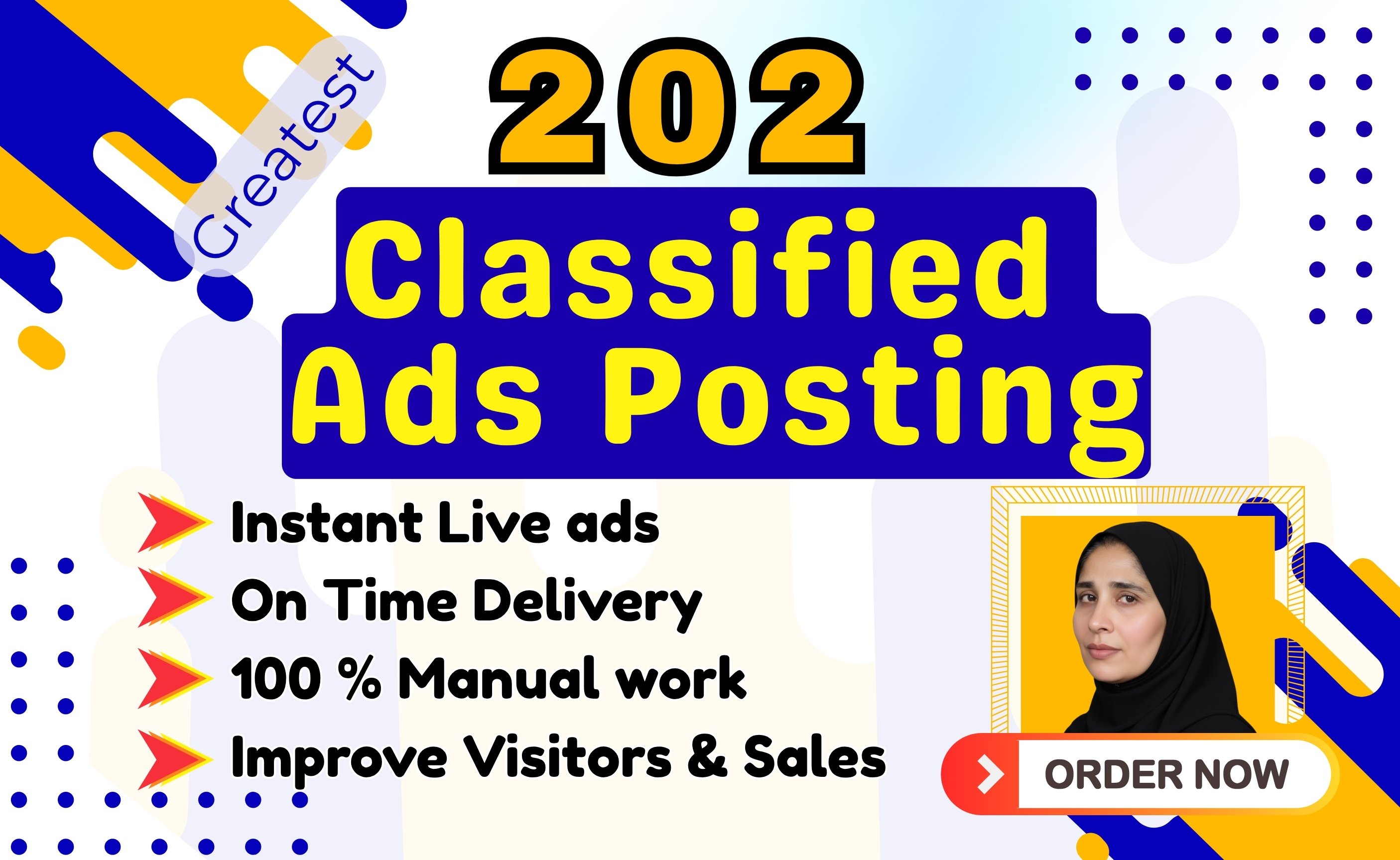 Greatest

202

Classified Ads Posting

Instant Live ads
On Time Delivery
100 % Manual work
Improve Visitors & Sales

ORDER NOW